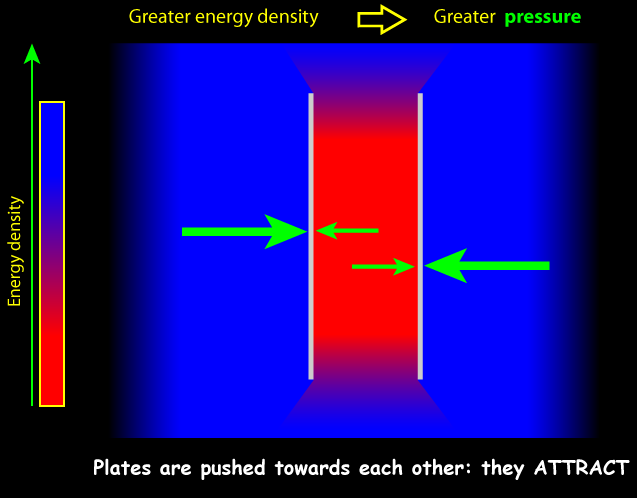 Greater energy density Greater pressure

Energy density

Plates are pushed towards each other: they ATTRACT